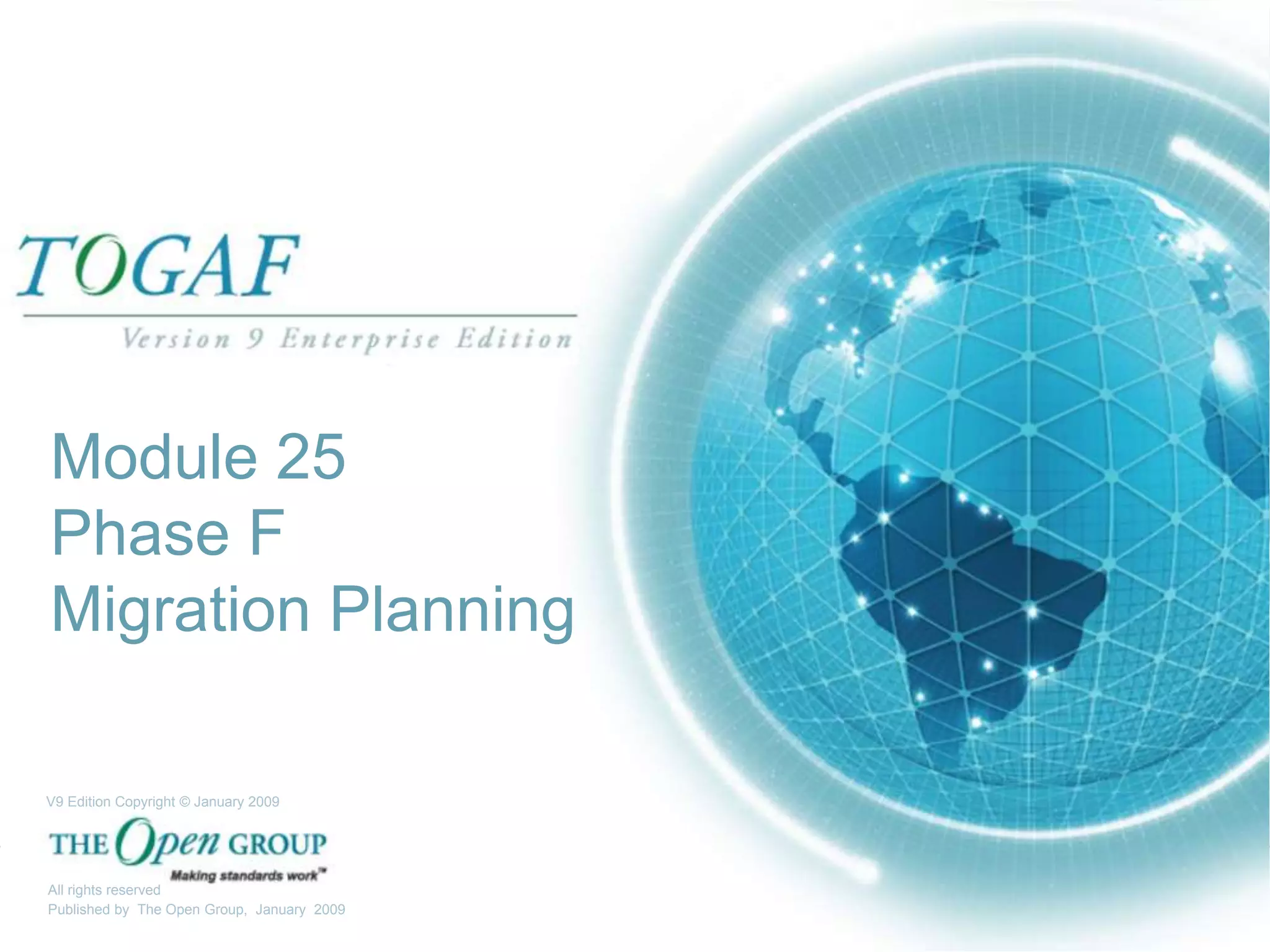 TOGAF
Version 9 Enterprise Edition

Module 25
Phase F
Migration Planning

V9 Edition Copyright © January 2009

THE Open GROUP
Making standards work™

All rights reserved
Published by The Open Group, January 2009